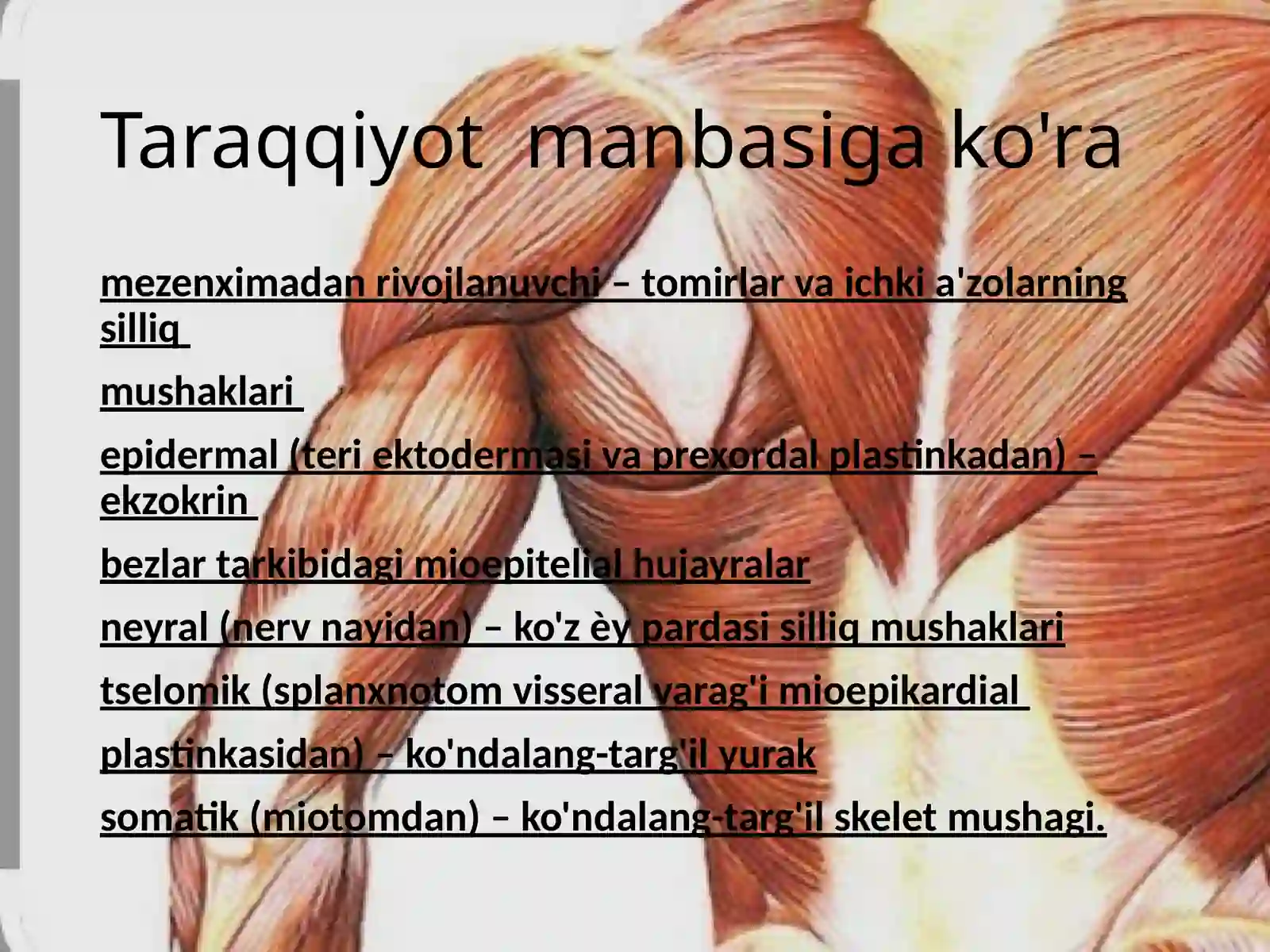 Taraqqiyot  manbasiga ko'ra

mezenximadan rivojlanuvchi – tomirlar va ichki a'zolarning silliq

mushaklari

epidermal (teri ektodermasi va prexordal plastinkadan) – ekzokrin

bezlar tarkibidagi mioepitelial hujayralar

neyral (nerv nayidan) – ko'z èy pardasi silliq mushaklari

tselomik (splanxnotom visseral varag'i mioepikardial

plastinkasidan) – ko'ndalang-targ'il yurak

somatik (miotomdan) – ko'ndalang-targ'il skelet mushagi.